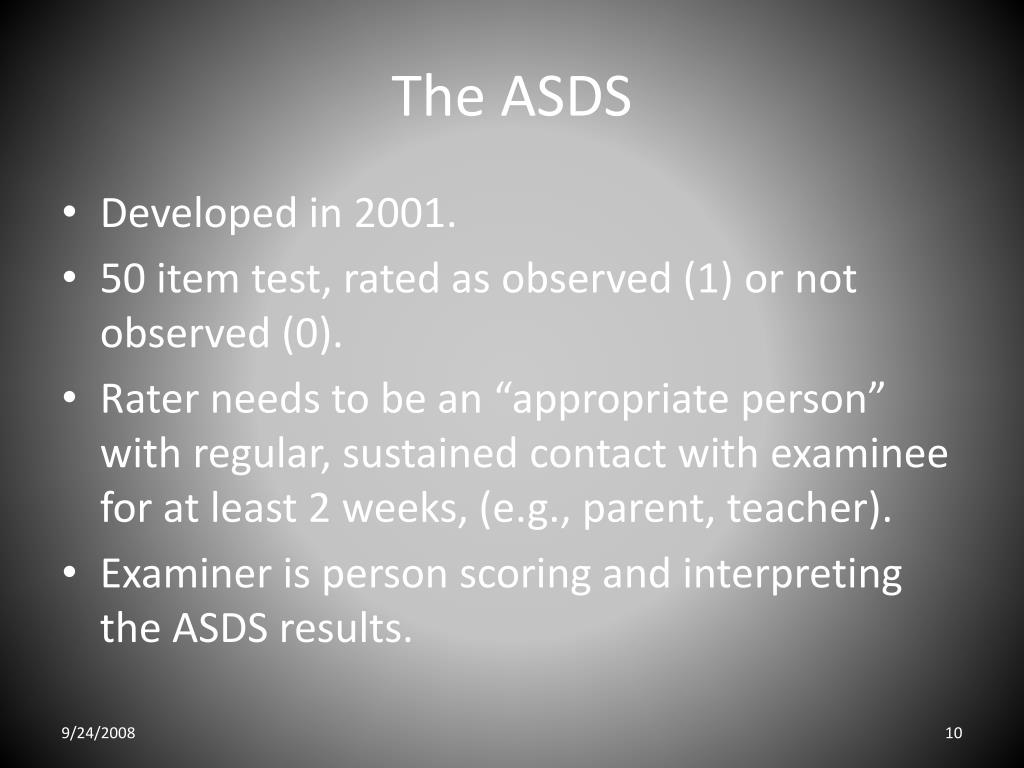 The ASDS

• Developed in 2001.
• 50 item test, rated as observed (1) or not observed (0).
• Rater needs to be an “appropriate person” with regular, sustained contact with examinee for at least 2 weeks, (e.g., parent, teacher).
• Examiner is person scoring and interpreting the ASDS results.

9/24/2008

10